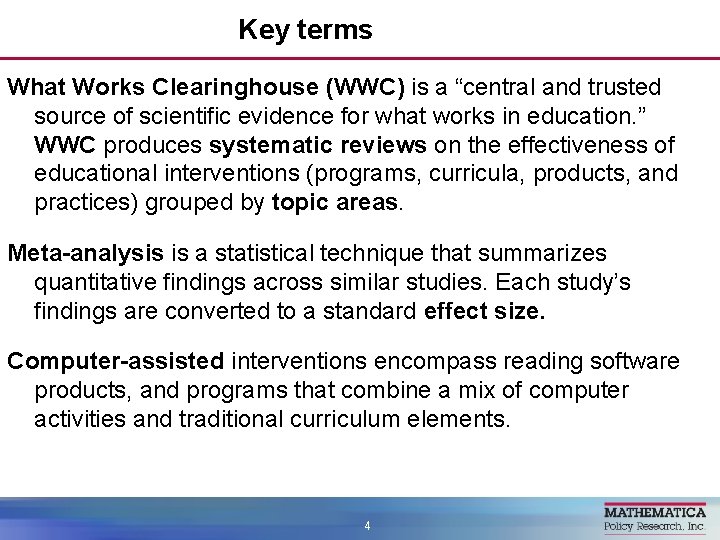 Key terms

What Works Clearinghouse (WWC) is a “central and trusted source of scientific evidence for what works in education.” WWC produces systematic reviews on the effectiveness of educational interventions (programs, curricula, products, and practices) grouped by topic areas.

Meta-analysis is a statistical technique that summarizes quantitative findings across similar studies. Each study’s findings are converted to a standard effect size.

Computer-assisted interventions encompass reading software products, and programs that combine a mix of computer activities and traditional curriculum elements.

4

MATHEMATICA
Policy Research, Inc.